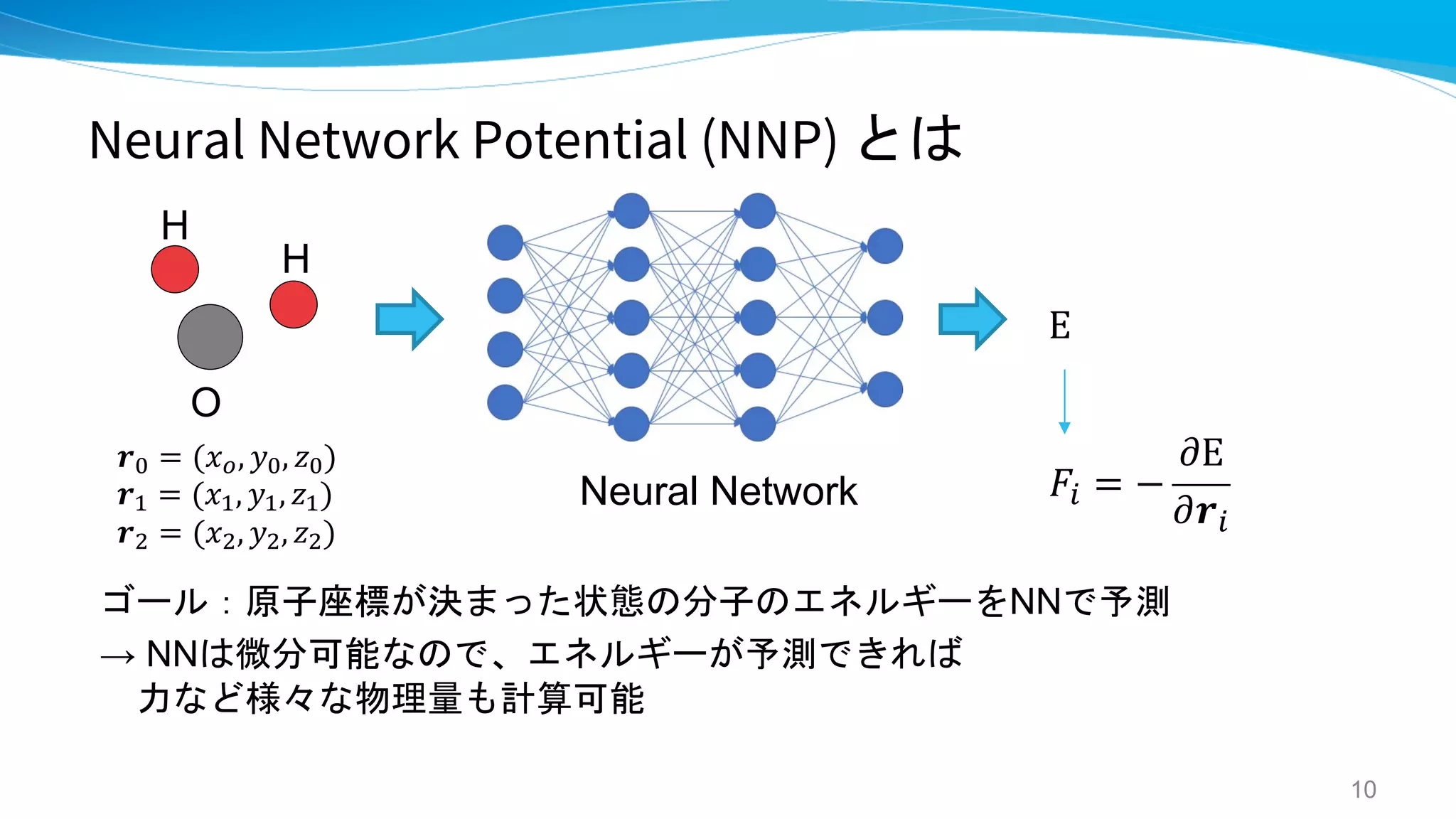 Neural Network Potential (NNP) とは

H

H

O

$\boldsymbol{r}_0 = (x_o, y_0, z_0)$
$\boldsymbol{r}_1 = (x_1, y_1, z_1)$
$\boldsymbol{r}_2 = (x_2, y_2, z_2)$

Neural Network

E

$F_i = -\frac{\partial E}{\partial \boldsymbol{r}_i}$

ゴール：原子座標が決まった状態の分子のエネルギーをNNで予測
→ NNは微分可能なので、エネルギーが予測できれば
力など様々な物理量も計算可能

10